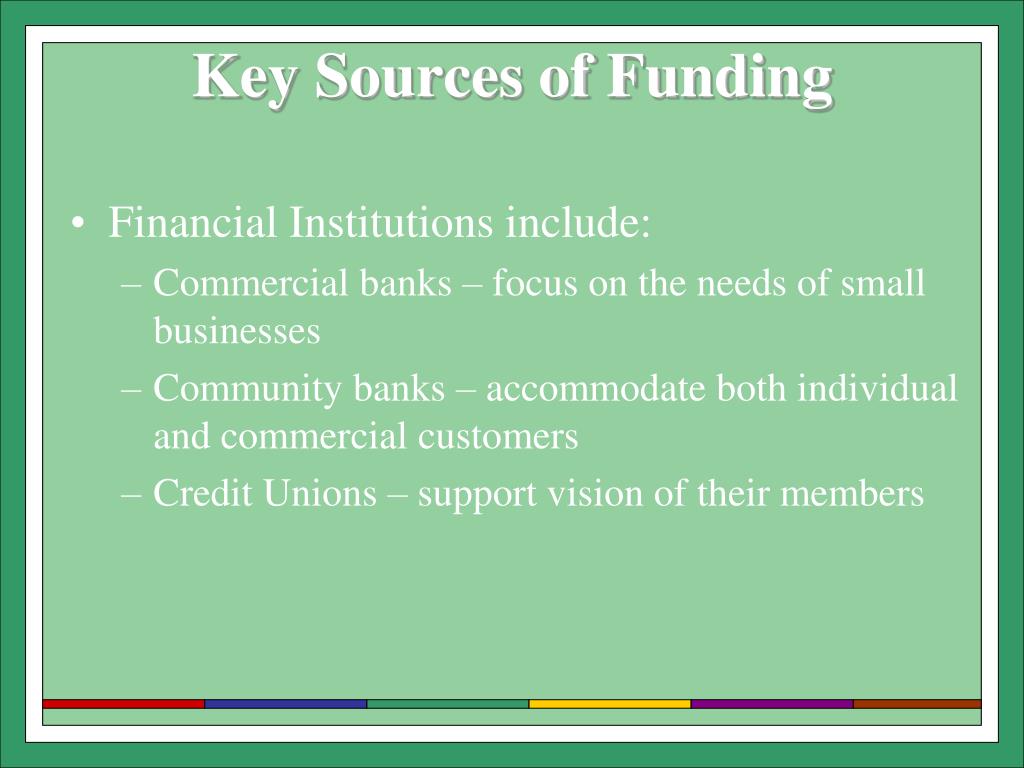 Key Sources of Funding

• Financial Institutions include:
– Commercial banks – focus on the needs of small businesses
– Community banks – accommodate both individual and commercial customers
– Credit Unions – support vision of their members